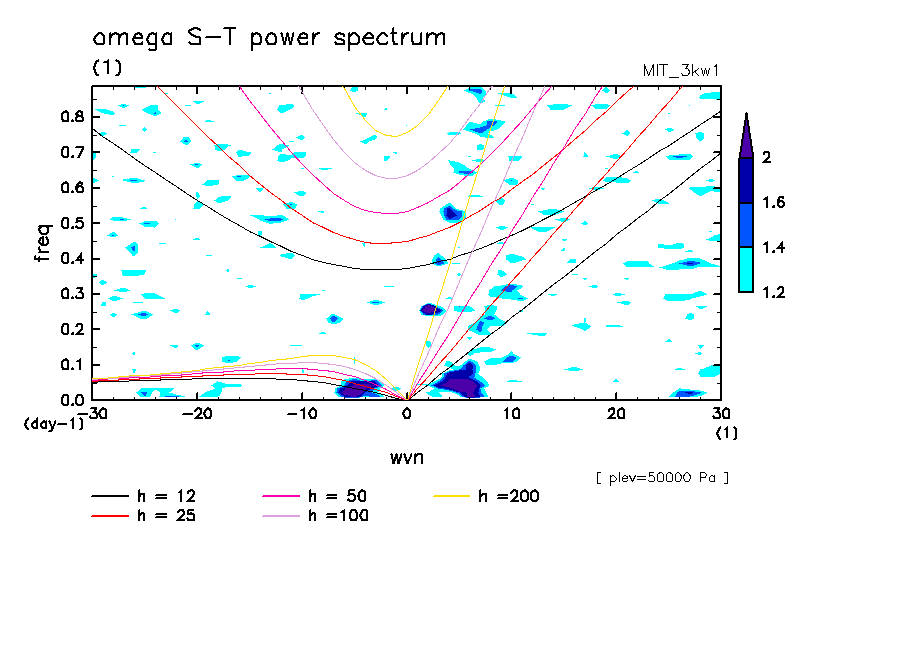 omega S-T power spectrum
(1)
MIT_3kw1

freq
0.8
0.7
0.6
0.5
0.4
0.3
0.2
0.1
0.0
(day-1)

-30 -20 -10 0 10 20 30
(1)
wvn

2
1.6
1.4
1.2

[ plev=50000 Pa ]

h = 12
h = 25
h = 50
h =100
h =200